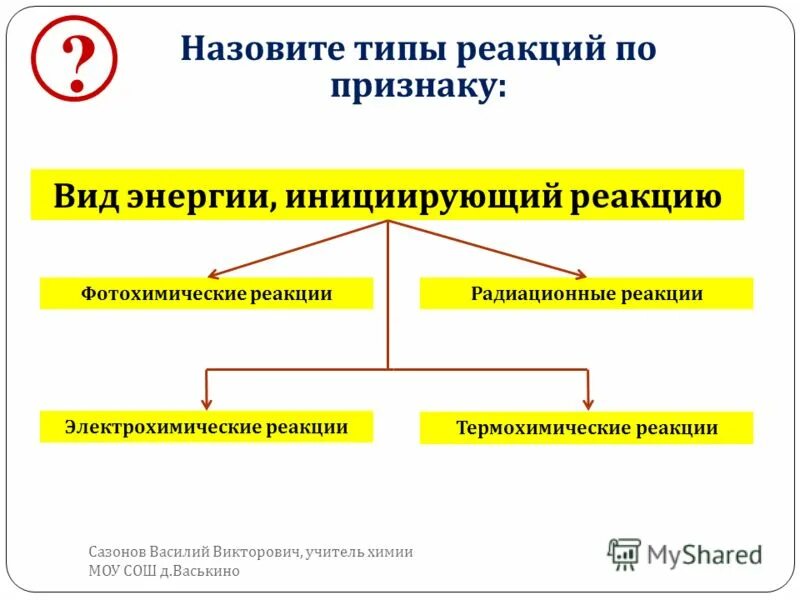 ?

Назовите типы реакций по признаку:

Вид энергии, инициирующий реакцию

Фотохимические реакции

Радиационные реакции

Электрохимические реакции

Термохимические реакции

Сазонов Василий Викторович, учитель химии
МОУ СОШ д.Васькино

MyShared